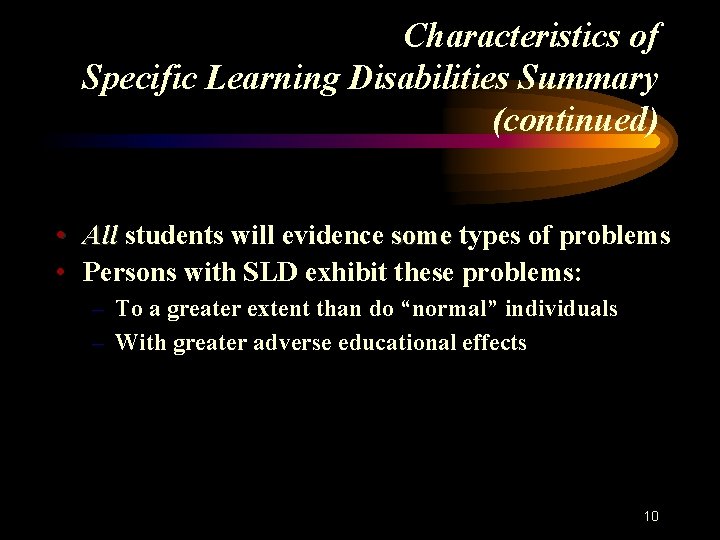 Characteristics of Specific Learning Disabilities Summary (continued)

• All students will evidence some types of problems
• Persons with SLD exhibit these problems:
– To a greater extent than do “normal” individuals
– With greater adverse educational effects

10